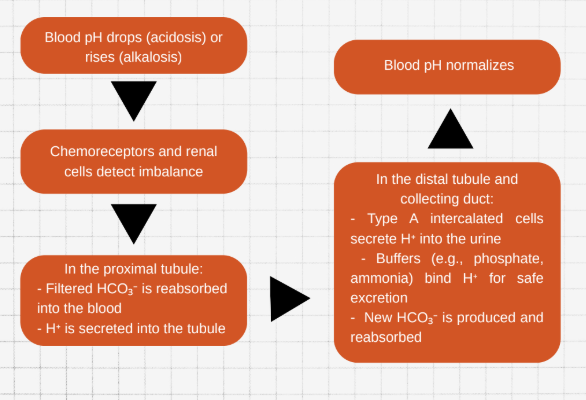 Blood pH drops (acidosis) or rises (alkalosis)

Chemoreceptors and renal cells detect imbalance

In the proximal tubule:
- Filtered $HCO_3^-$ is reabsorbed into the blood
- $H^+$ is secreted into the tubule

In the distal tubule and collecting duct:
- Type A intercalated cells secrete $H^+$ into the urine
- Buffers (e.g., phosphate, ammonia) bind $H^+$ for safe excretion
- New $HCO_3^-$ is produced and reabsorbed

Blood pH normalizes